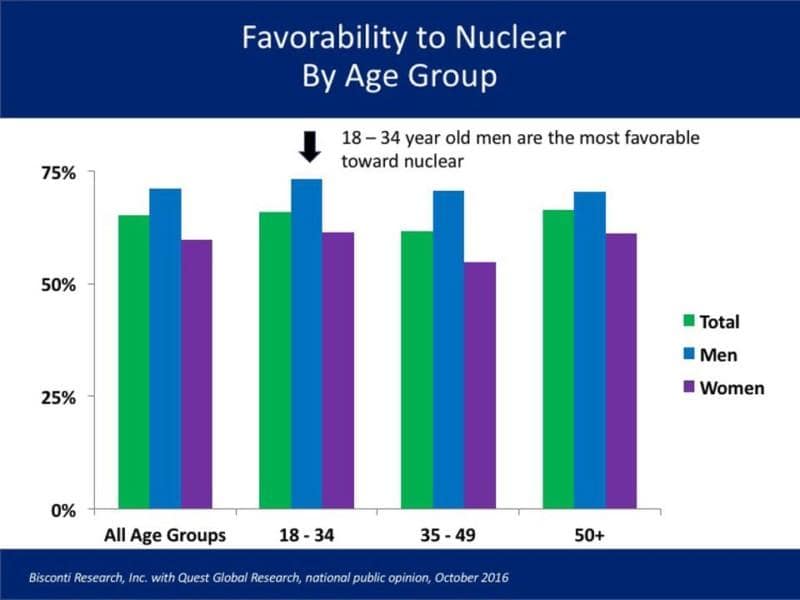 Favorability to Nuclear
By Age Group

18 – 34 year old men are the most favorable toward nuclear

75%
50%
25%
0%

All Age Groups
18 - 34
35 - 49
50+

Total
Men
Women

Bisconti Research, Inc. with Quest Global Research, national public opinion, October 2016